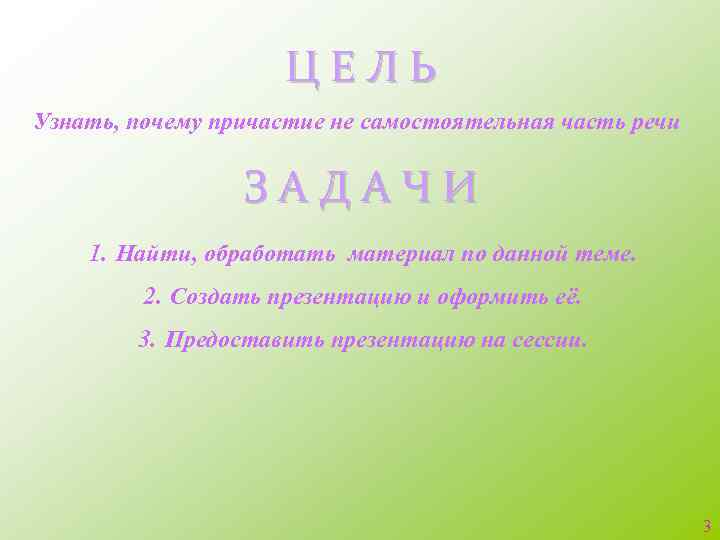 Ц Е Л Ь

Узнать, почему причастие не самостоятельная часть речи

З А Д А Ч И

1. Найти, обработать материал по данной теме.

2. Создать презентацию и оформить её.

3. Предоставить презентацию на сессии.

3